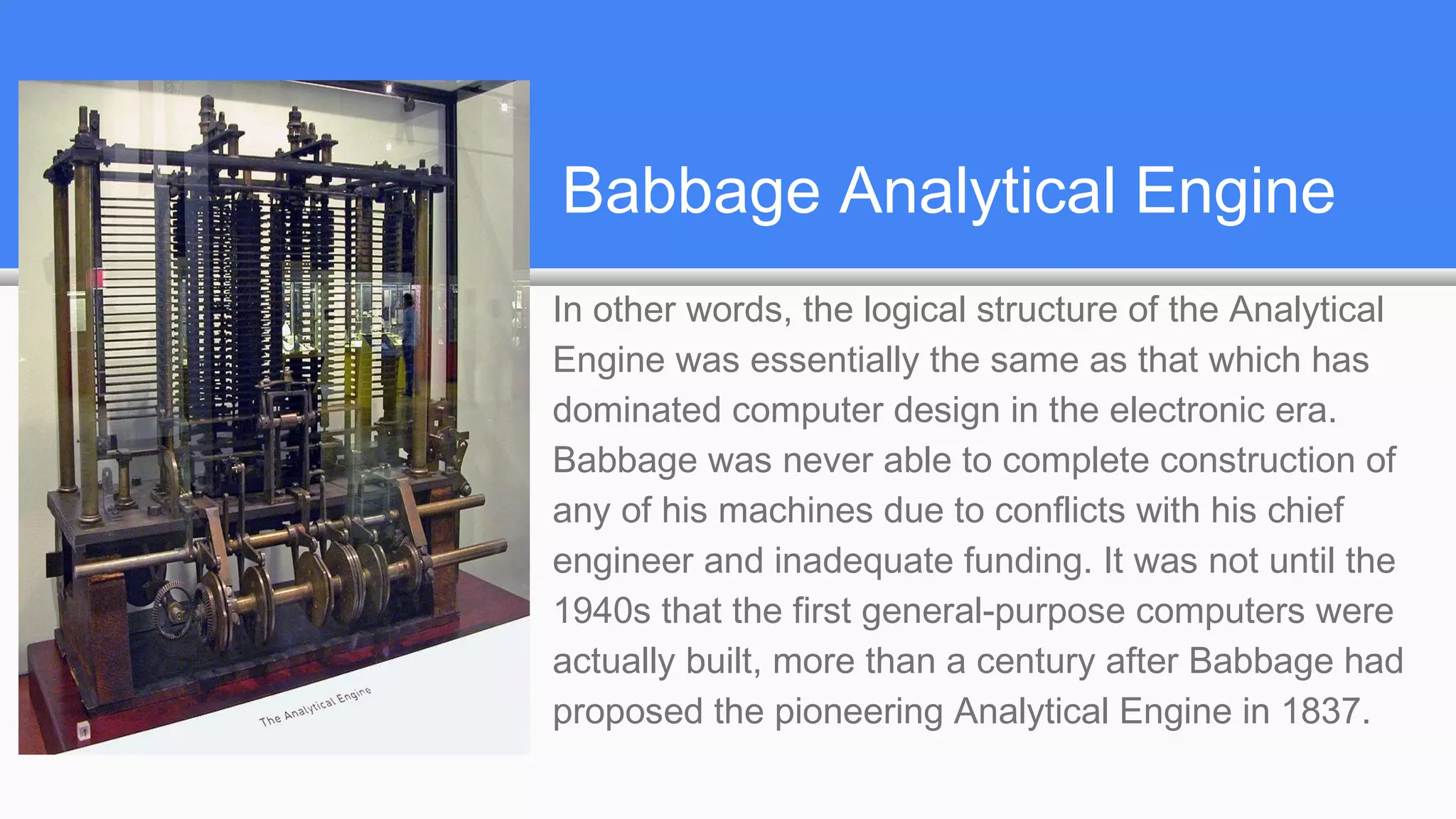 The Analytical Engine

Babbage Analytical Engine

In other words, the logical structure of the Analytical Engine was essentially the same as that which has dominated computer design in the electronic era. Babbage was never able to complete construction of any of his machines due to conflicts with his chief engineer and inadequate funding. It was not until the 1940s that the first general-purpose computers were actually built, more than a century after Babbage had proposed the pioneering Analytical Engine in 1837.